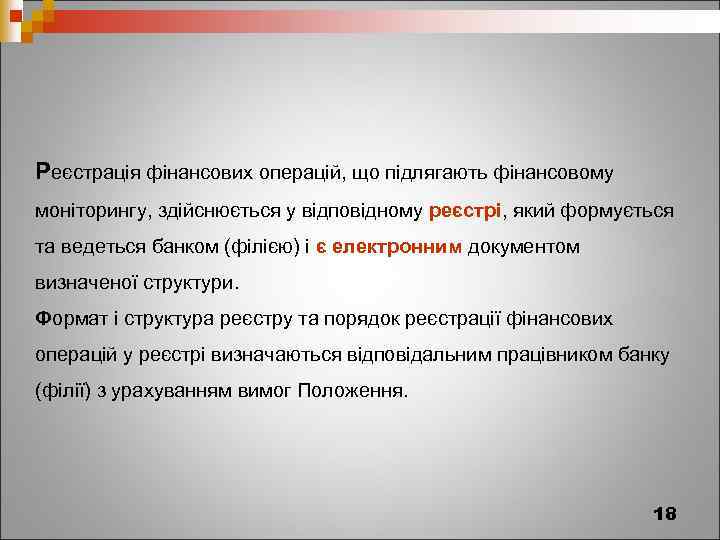 Реєстрація фінансових операцій, що підлягають фінансовому моніторингу, здійснюється у відповідному реєстрі, який формується та ведеться банком (філією) і є електронним документом визначеної структури.
Формат і структура реєстру та порядок реєстрації фінансових операцій у реєстрі визначаються відповідальним працівником банку (філії) з урахуванням вимог Положення.

18